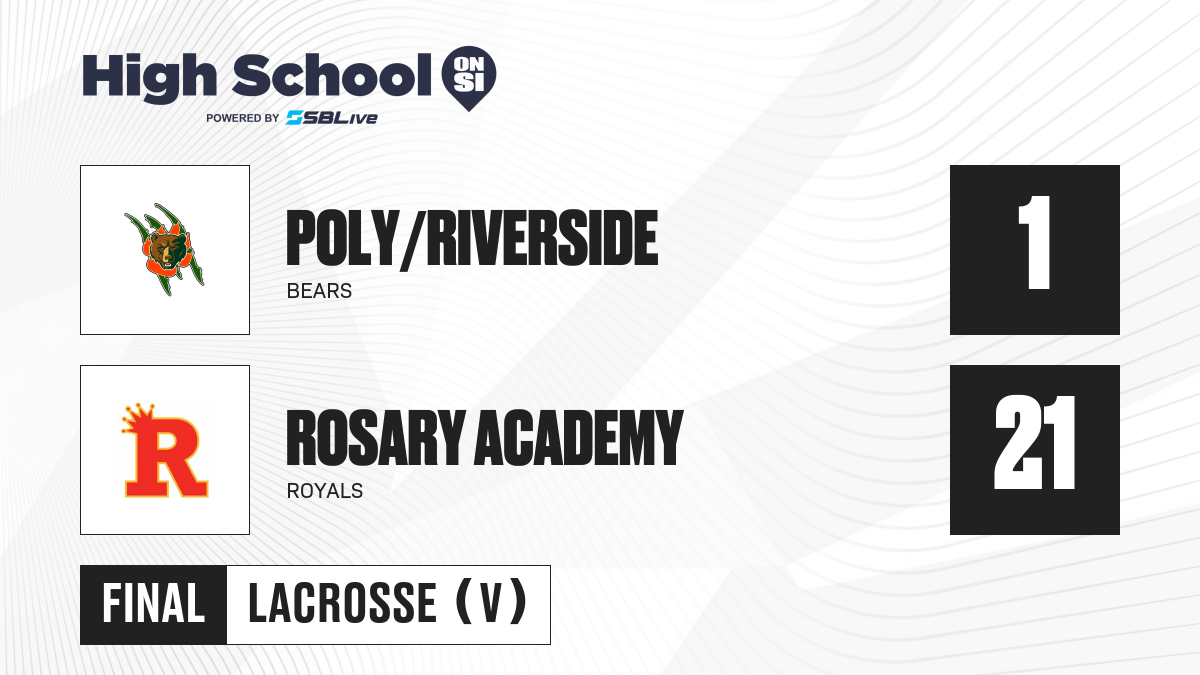 High School ON SI
POWERED BY SBLive

POLY/RIVERSIDE
BEARS

1

R

ROSARY ACADEMY
ROYALS

21

FINAL LACROSSE (V)